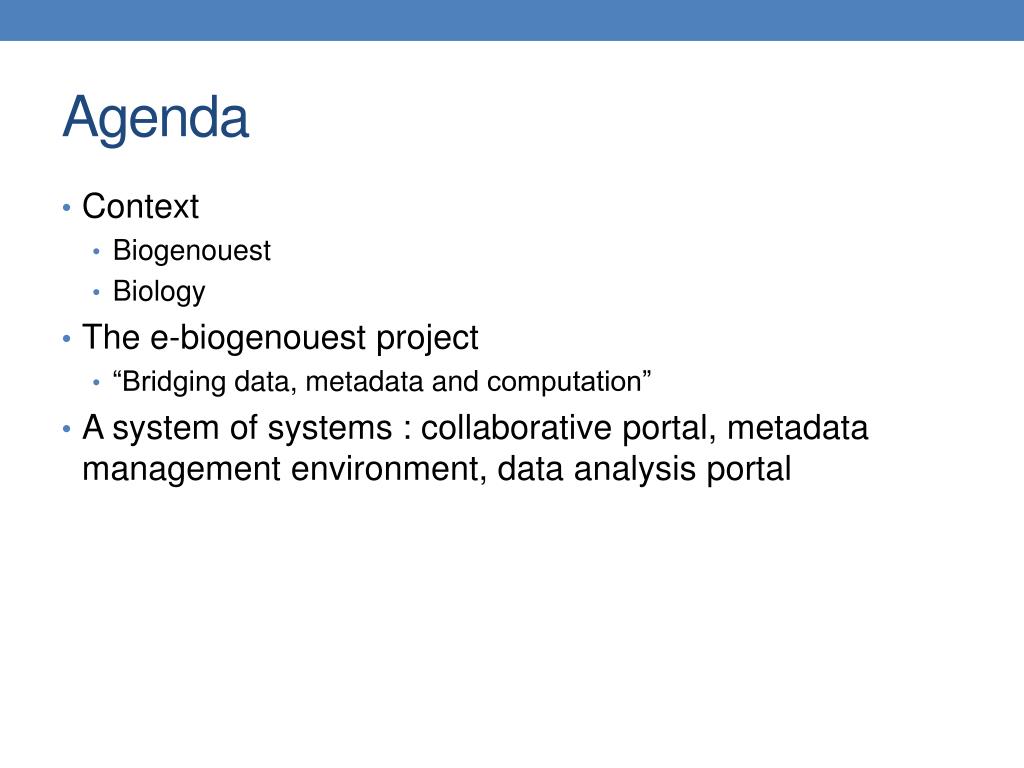 Agenda

• Context
  • Biogenouest
  • Biology
• The e-biogenouest project
  • “Bridging data, metadata and computation”
• A system of systems : collaborative portal, metadata management environment, data analysis portal